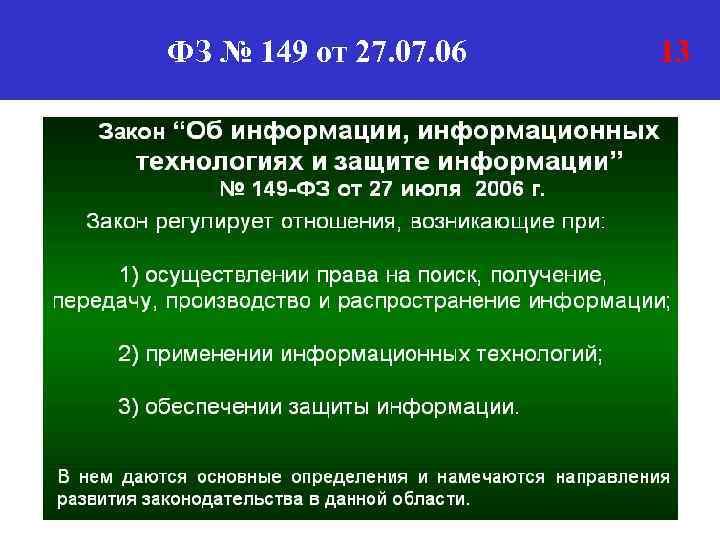 ФЗ № 149 от 27.07.06

13

Закон “Об информации, информационных технологиях и защите информации”
№ 149-ФЗ от 27 июля 2006 г.

Закон регулирует отношения, возникающие при:

1) осуществлении права на поиск, получение, передачу, производство и распространение информации;

2) применении информационных технологий;

3) обеспечении защиты информации.

В нем даются основные определения и намечаются направления развития законодательства в данной области.